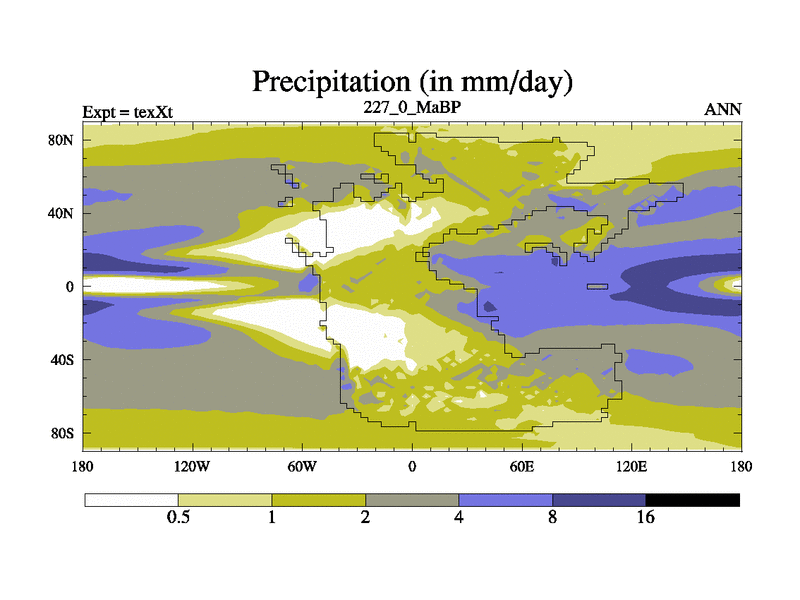 Precipitation (in mm/day)

Expt = texXt
227_0_MaBP
ANN

80N
40N
0
40S
80S

180
120W
60W
0
60E
120E
180

0.5
1
2
4
8
16